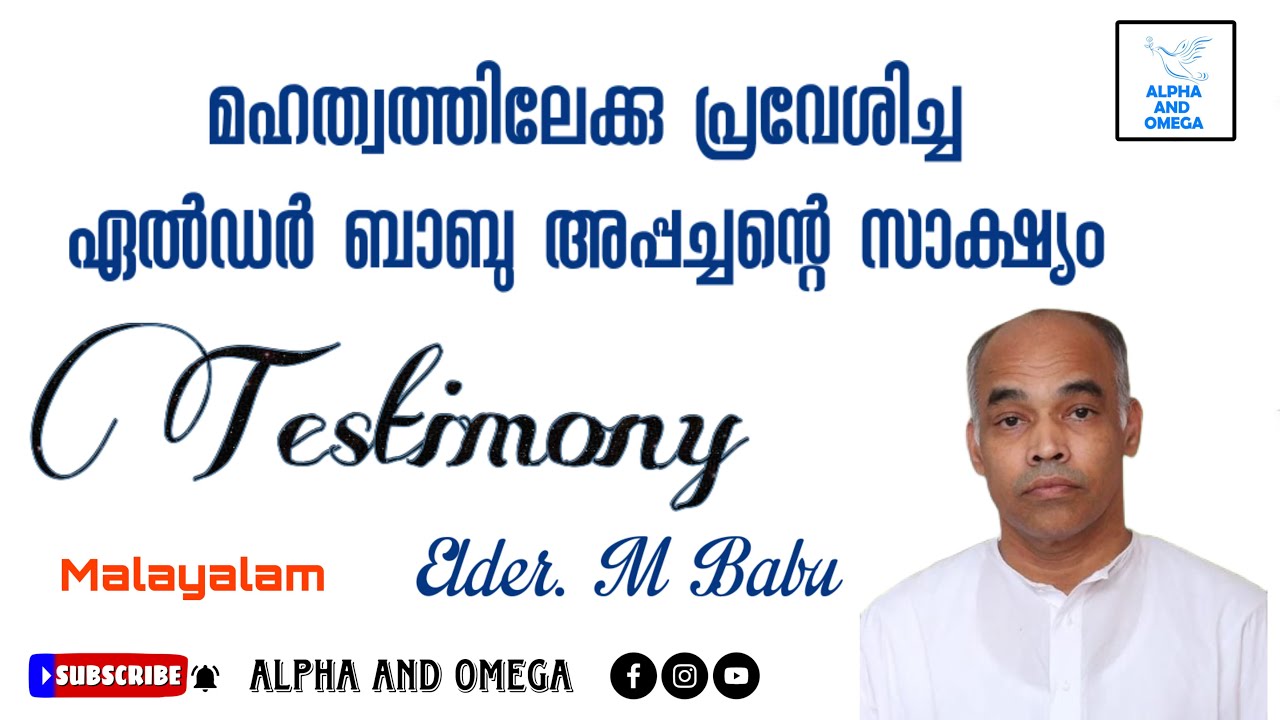 ALPHA AND OMEGA

മഹത്വത്തിലേക്കു പ്രവേശിച്ച
ഏൽഡർ ബാബു അപ്പച്ചന്റെ സാക്ഷ്യം

Testimony

Malayalam

Elder. M Babu

SUBSCRIBE

ALPHA AND OMEGA